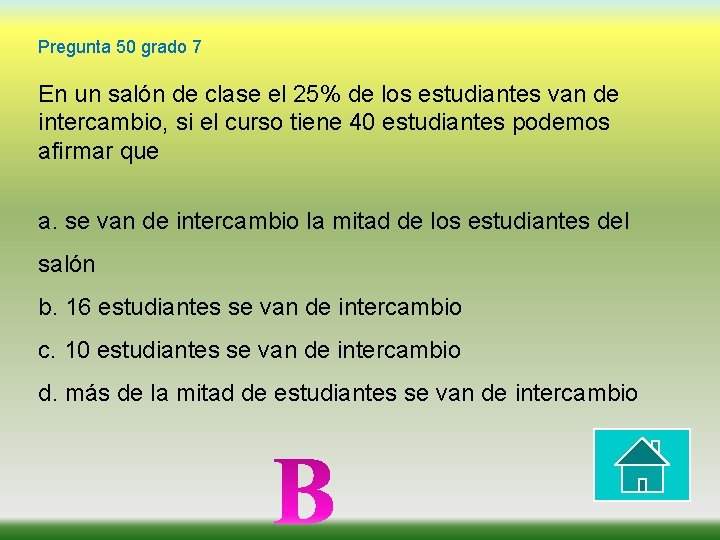 Pregunta 50 grado 7

En un salón de clase el 25% de los estudiantes van de intercambio, si el curso tiene 40 estudiantes podemos afirmar que

a. se van de intercambio la mitad de los estudiantes del salón

b. 16 estudiantes se van de intercambio

c. 10 estudiantes se van de intercambio

d. más de la mitad de estudiantes se van de intercambio

B